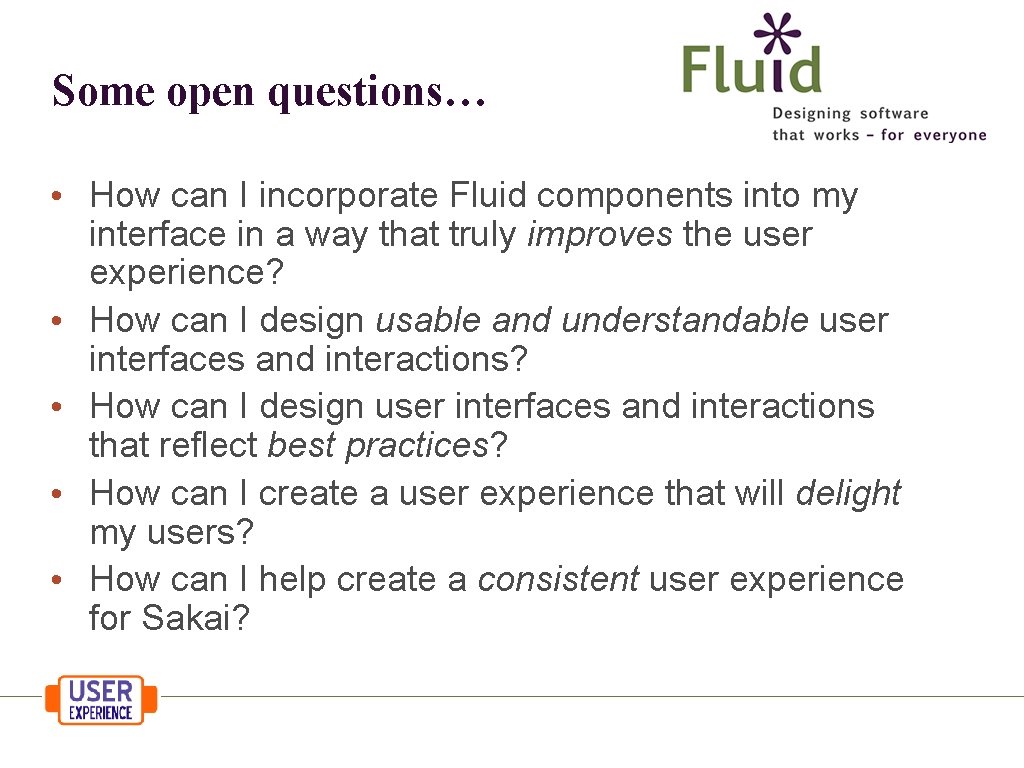 Some open questions…

Fluid
Designing software that works – for everyone

• How can I incorporate Fluid components into my interface in a way that truly improves the user experience?
• How can I design usable and understandable user interfaces and interactions?
• How can I design user interfaces and interactions that reflect best practices?
• How can I create a user experience that will delight my users?
• How can I help create a consistent user experience for Sakai?

USER EXPERIENCE